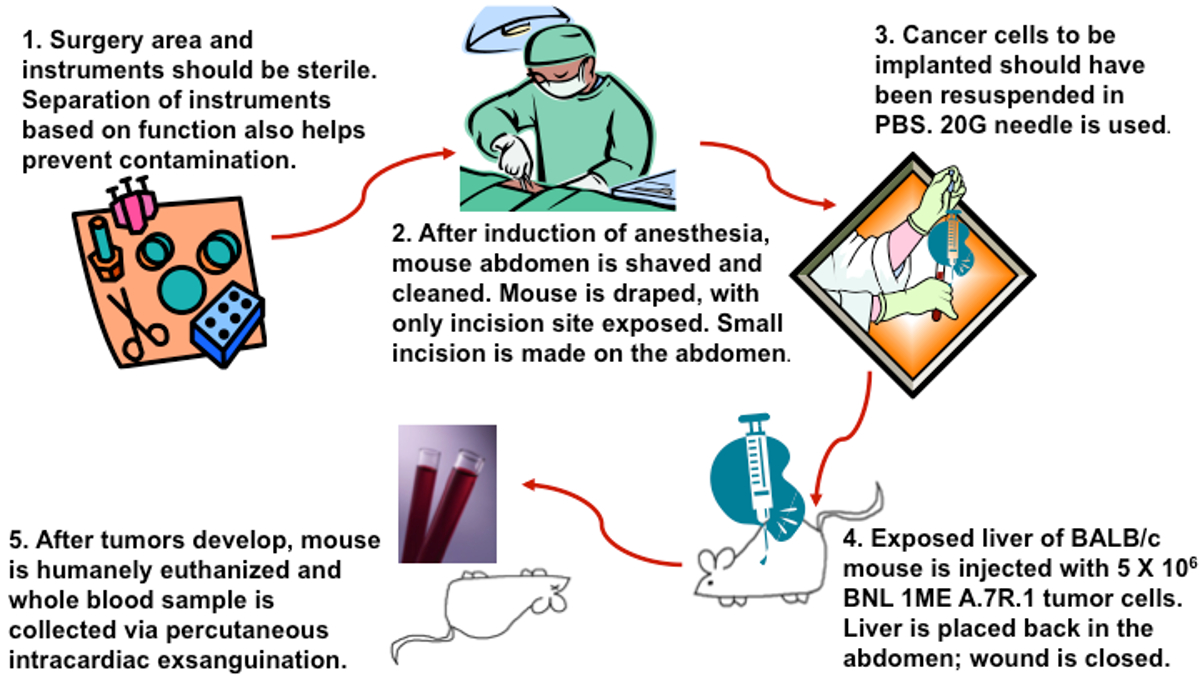 1. Surgery area and instruments should be sterile. Separation of instruments based on function also helps prevent contamination.

2. After induction of anesthesia, mouse abdomen is shaved and cleaned. Mouse is draped, with only incision site exposed. Small incision is made on the abdomen.

3. Cancer cells to be implanted should have been resuspended in PBS. 20G needle is used.

4. Exposed liver of BALB/c mouse is injected with 5 X $10^6$ BNL 1ME A.7R.1 tumor cells. Liver is placed back in the abdomen; wound is closed.

5. After tumors develop, mouse is humanely euthanized and whole blood sample is collected via percutaneous intracardiac exsanguination.